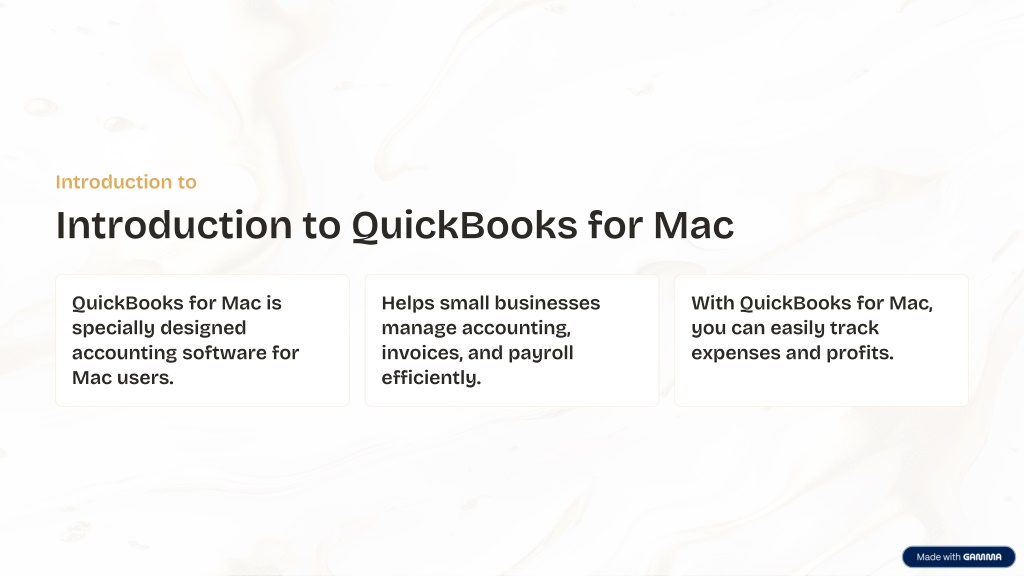 Introduction to

Introduction to QuickBooks for Mac

QuickBooks for Mac is specially designed accounting software for Mac users.

Helps small businesses manage accounting, invoices, and payroll efficiently.

With QuickBooks for Mac, you can easily track expenses and profits.

Made with GAMMA